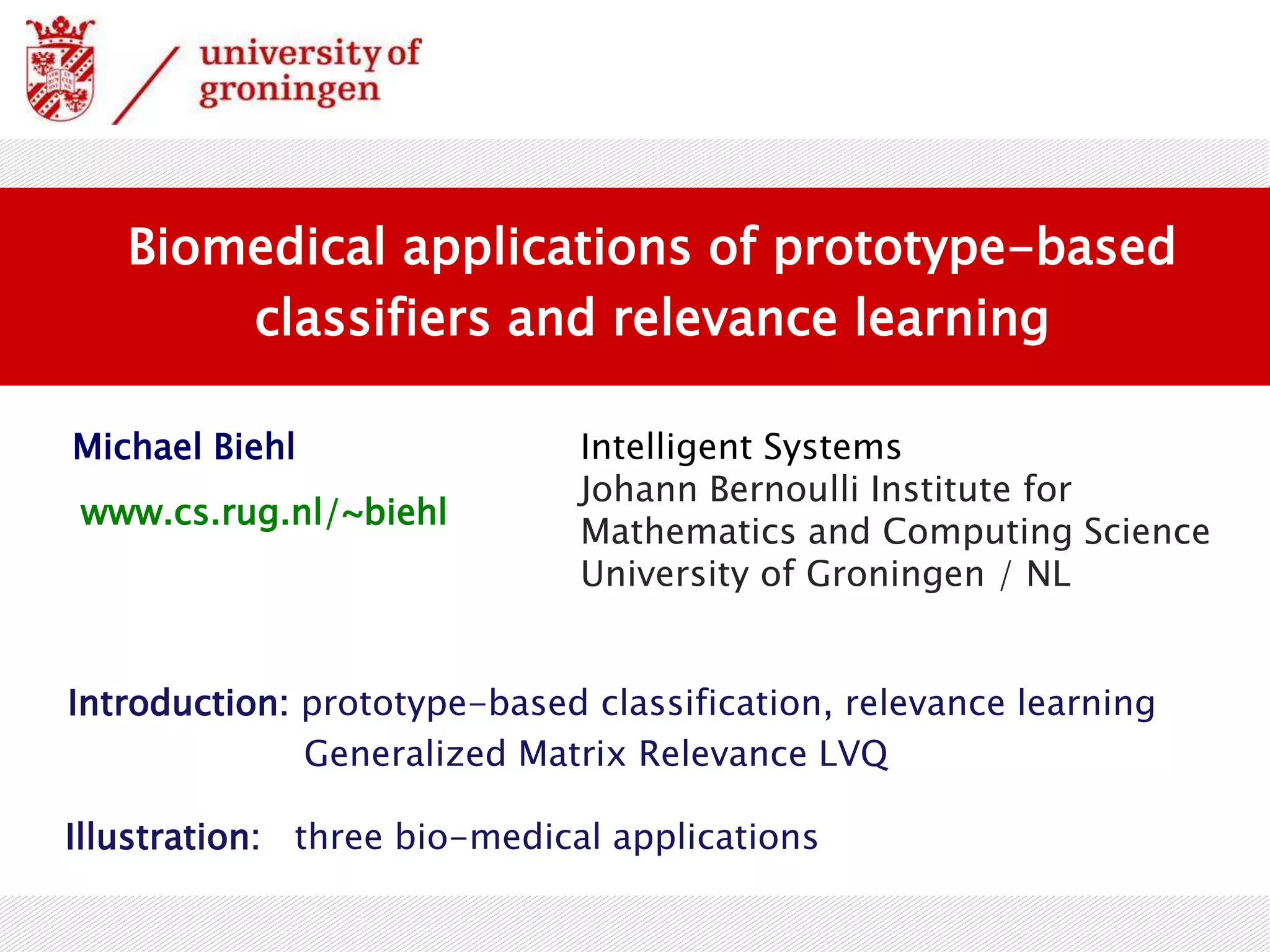 university of groningen

Biomedical applications of prototype-based classifiers and relevance learning

Michael Biehl

www.cs.rug.nl/~biehl

Intelligent Systems
Johann Bernoulli Institute for Mathematics and Computing Science
University of Groningen / NL

Introduction: prototype-based classification, relevance learning
Generalized Matrix Relevance LVQ

Illustration: three bio-medical applications